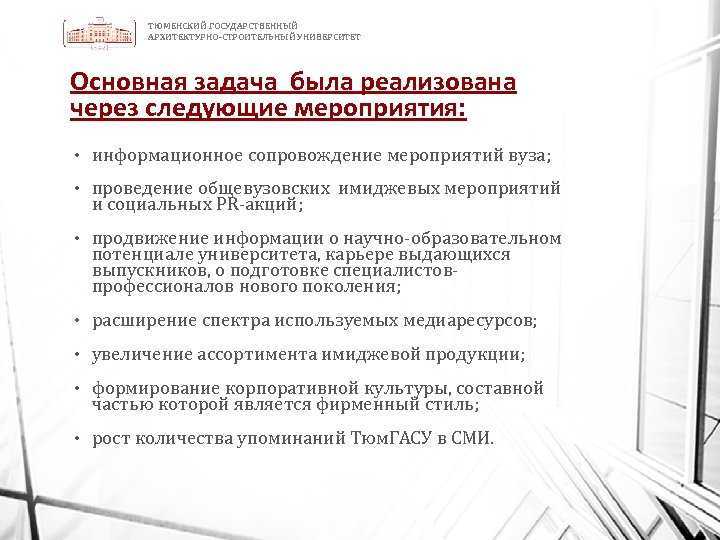 ТЮМЕНСКИЙ ГОСУДАРСТВЕННЫЙ АРХИТЕКТУРНО-СТРОИТЕЛЬНЫЙ УНИВЕРСИТЕТ

Основная задача была реализована через следующие мероприятия:

• информационное сопровождение мероприятий вуза;

• проведение общевузовских имиджевых мероприятий и социальных PR-акций;

• продвижение информации о научно-образовательном потенциале университета, карьере выдающихся выпускников, о подготовке специалистов-профессионалов нового поколения;

• расширение спектра используемых медиаресурсов;

• увеличение ассортимента имиджевой продукции;

• формирование корпоративной культуры, составной частью которой является фирменный стиль;

• рост количества упоминаний ТюмГАСУ в СМИ.